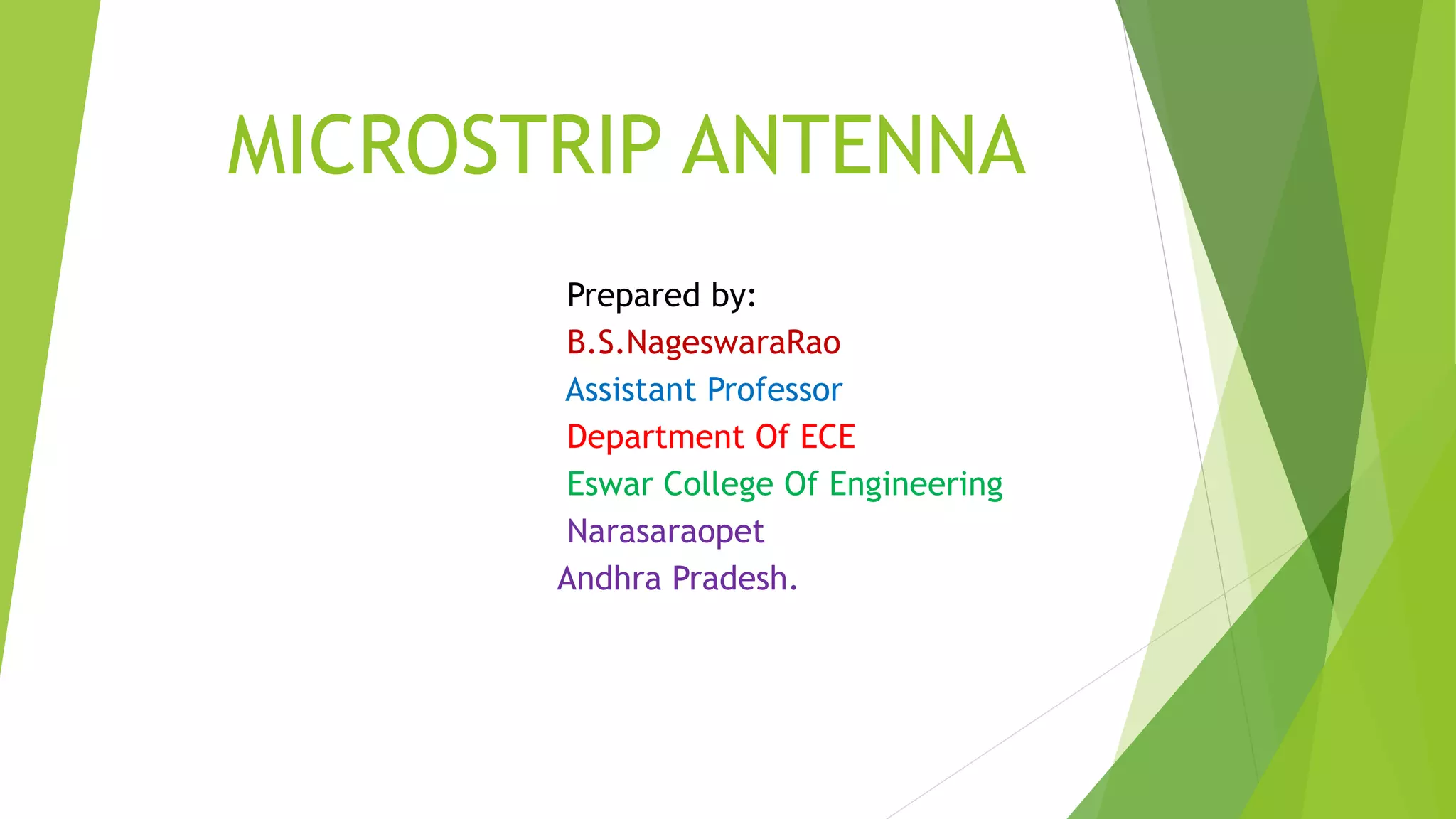 MICROSTRIP ANTENNA

Prepared by:
B.S.NageswaraRao
Assistant Professor
Department Of ECE
Eswar College Of Engineering
Narasaraopet
Andhra Pradesh.